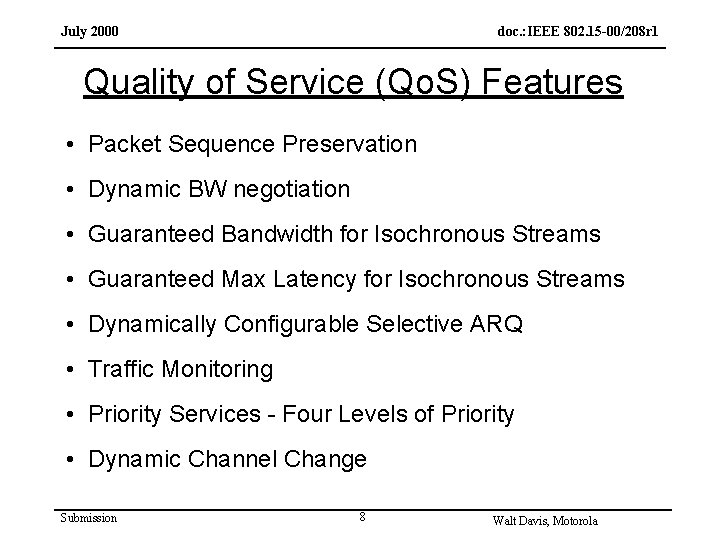 July 2000

doc.: IEEE 802.15-00/208r1

Quality of Service (QoS) Features

• Packet Sequence Preservation
• Dynamic BW negotiation
• Guaranteed Bandwidth for Isochronous Streams
• Guaranteed Max Latency for Isochronous Streams
• Dynamically Configurable Selective ARQ
• Traffic Monitoring
• Priority Services - Four Levels of Priority
• Dynamic Channel Change

Submission

8

Walt Davis, Motorola